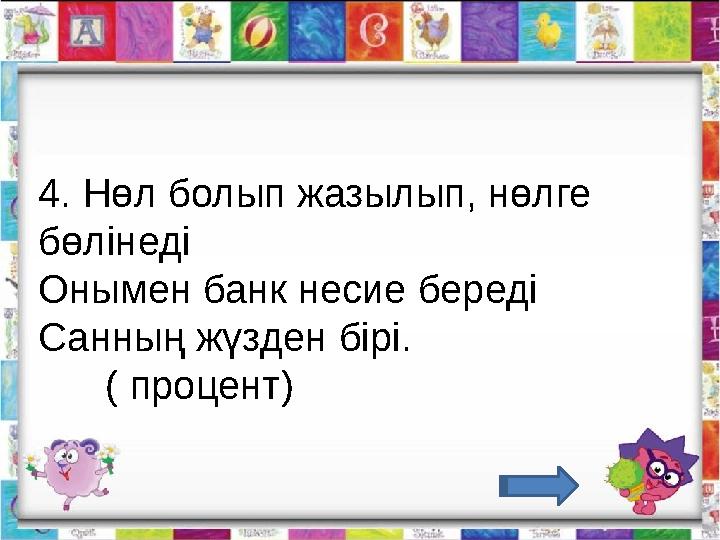 4. Нөл болып жазылып, нөлге бөлінеді
Онымен банк несие береді
Санның жүзден бірі.
( процент)